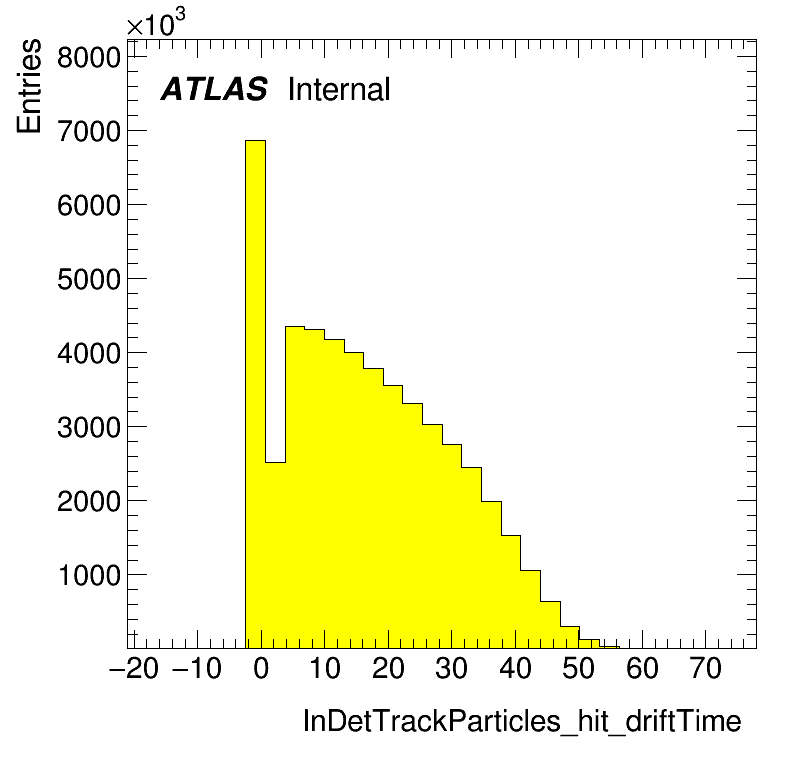 $\times10^3$
Entries
ATLAS Internal
8000
7000
6000
5000
4000
3000
2000
1000
−20 −10 0 10 20 30 40 50 60 70
InDetTrackParticles_hit_driftTime